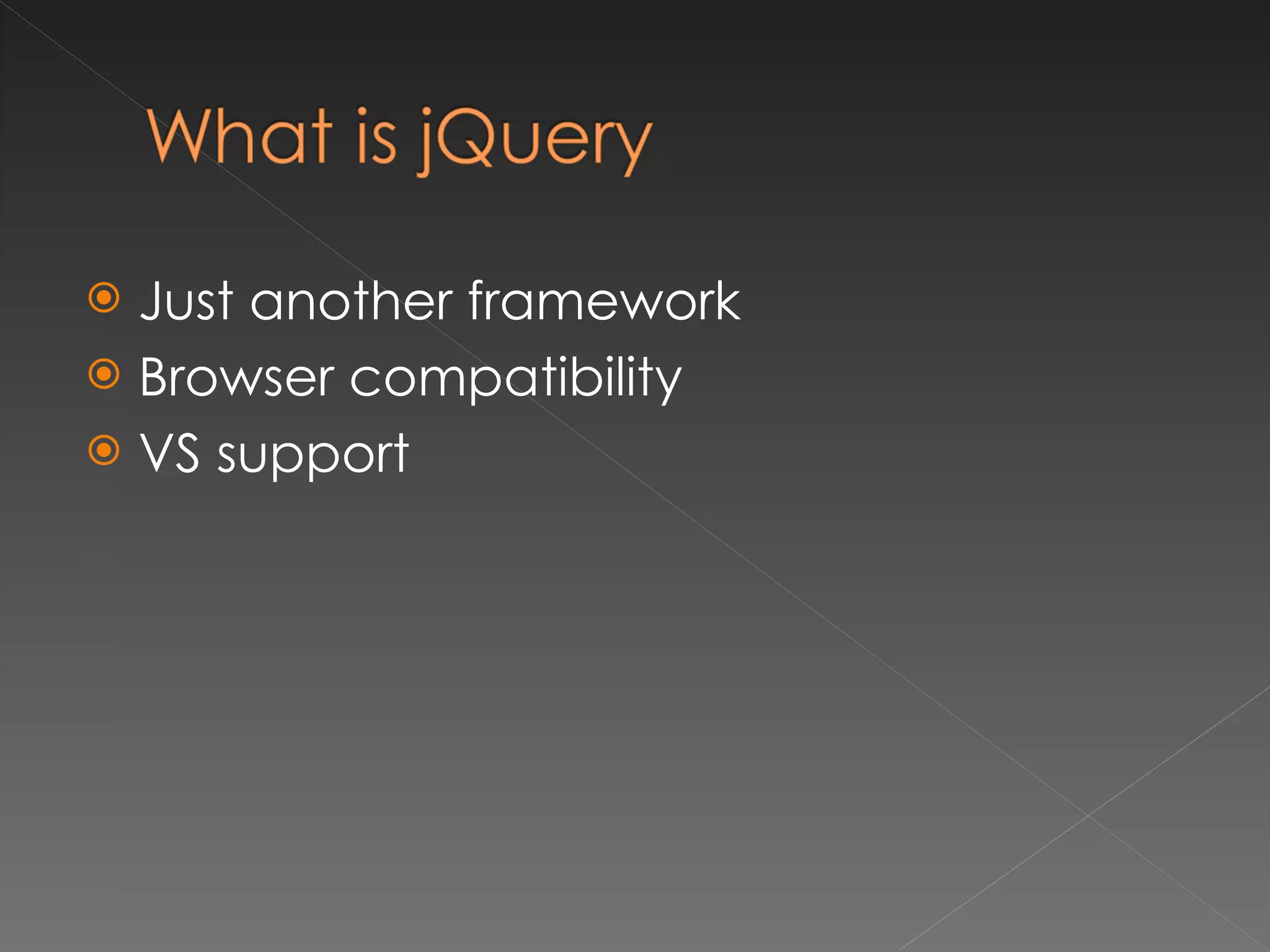 What is jQuery

Just another framework
Browser compatibility
VS support